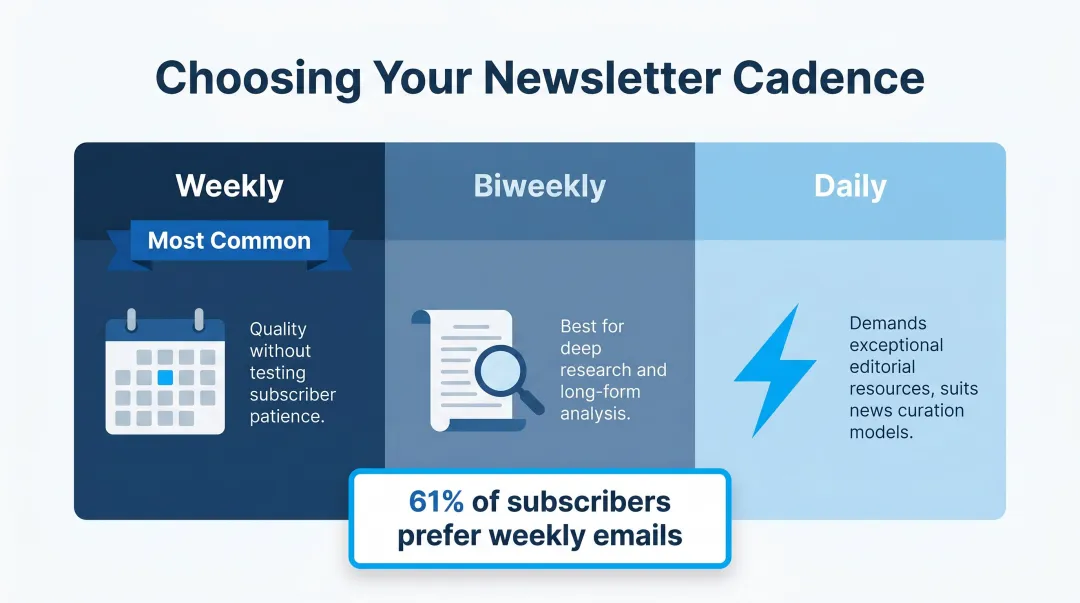 Choosing Your Newsletter Cadence

Weekly

Most Common

Quality without testing subscriber patience.

Biweekly

Best for deep research and long-form analysis.

Daily

Demands exceptional editorial resources, suits news curation models.

61% of subscribers prefer weekly emails